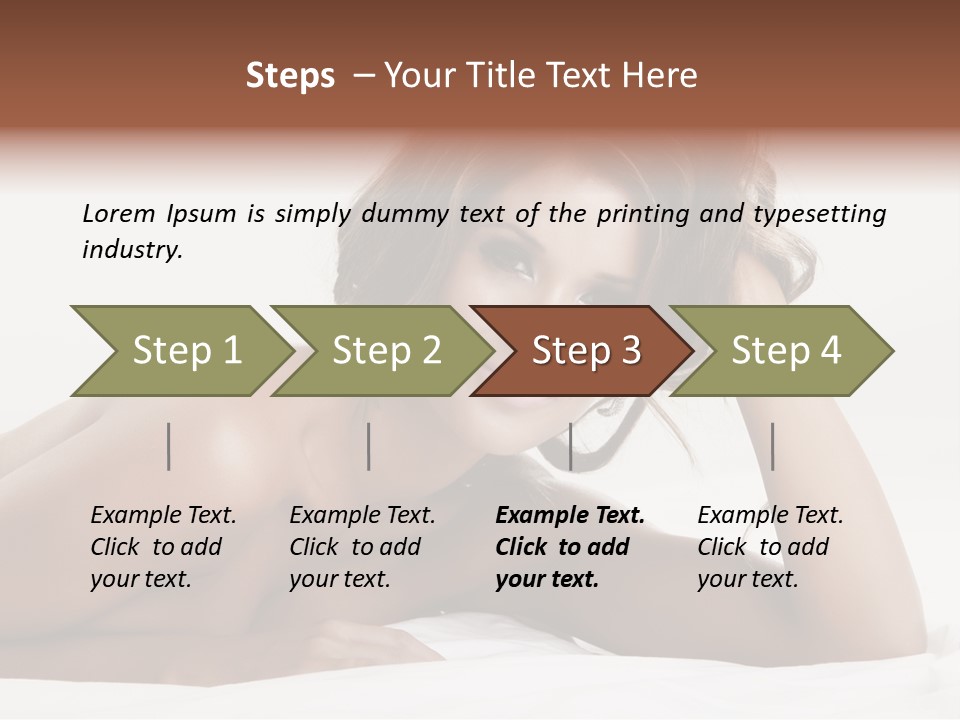 Steps – Your Title Text Here

Lorem Ipsum is simply dummy text of the printing and typesetting industry.

Step 1

Step 2

Step 3

Step 4

Example Text. Click to add your text.

Example Text. Click to add your text.

Example Text. Click to add your text.

Example Text. Click to add your text.